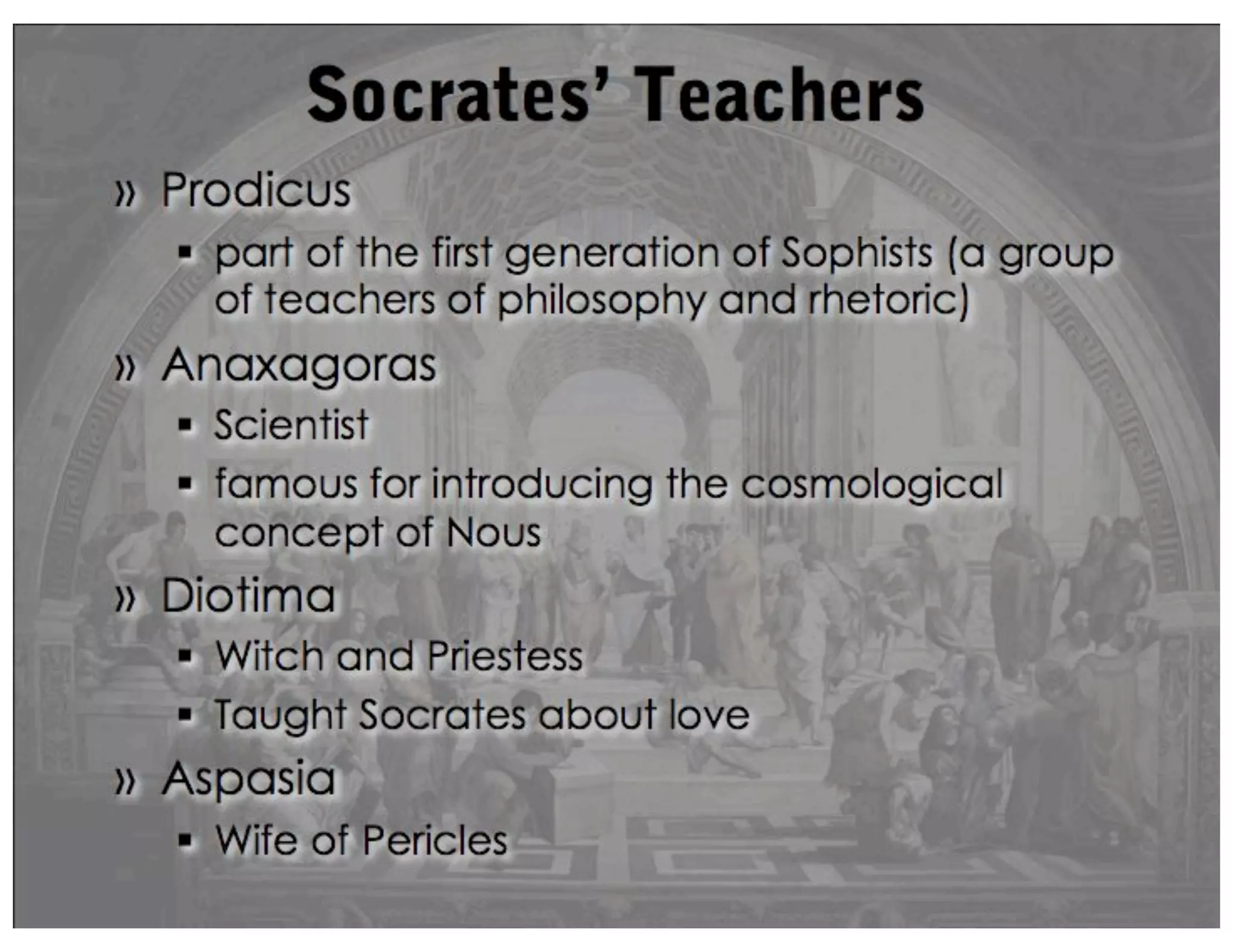 Socrates' Teachers

» Prodicus

▪ part of the first generation of Sophists (a group of teachers of philosophy and rhetoric)

» Anaxagoras

▪ Scientist

▪ famous for introducing the cosmological concept of Nous

» Diotima

▪ Witch and Priestess

▪ Taught Socrates about love

» Aspasia

▪ Wife of Pericles